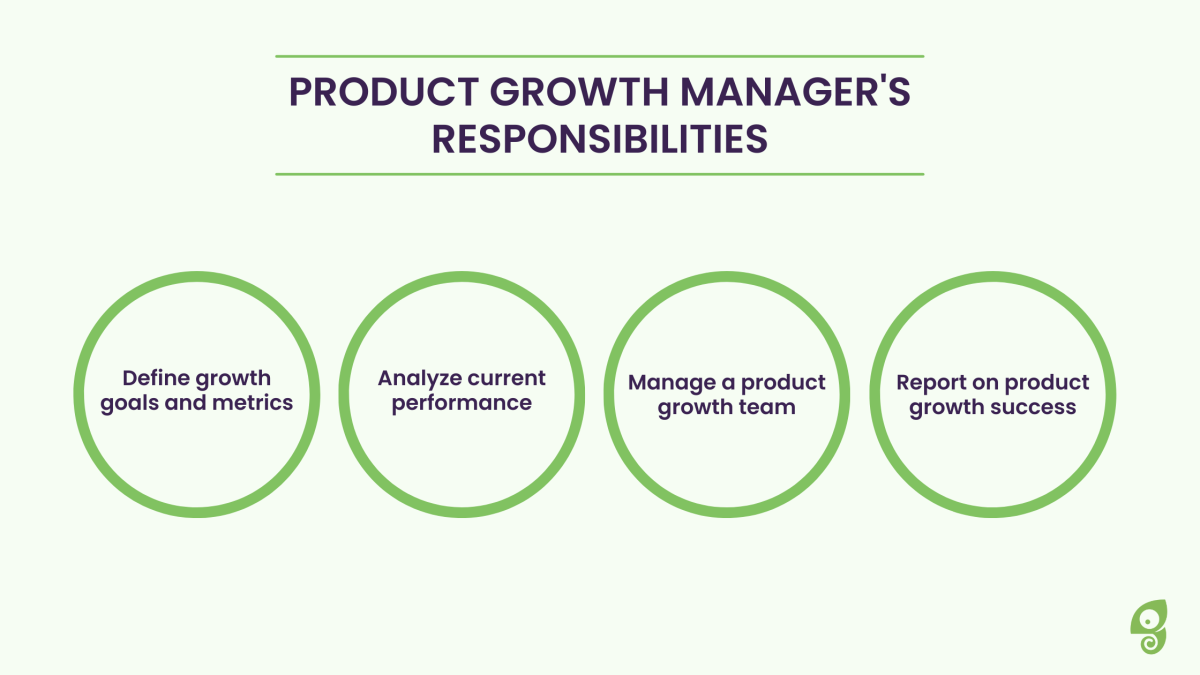 PRODUCT GROWTH MANAGER'S RESPONSIBILITIES

Define growth goals and metrics

Analyze current performance

Manage a product growth team

Report on product growth success